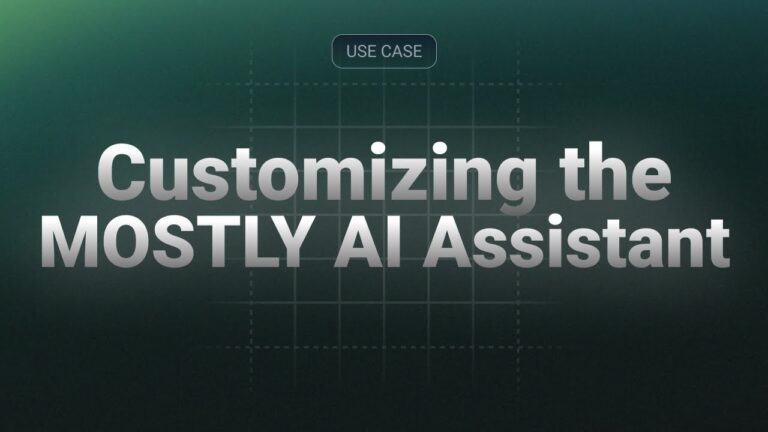 USE CASE

Customizing the MOSTLY AI Assistant